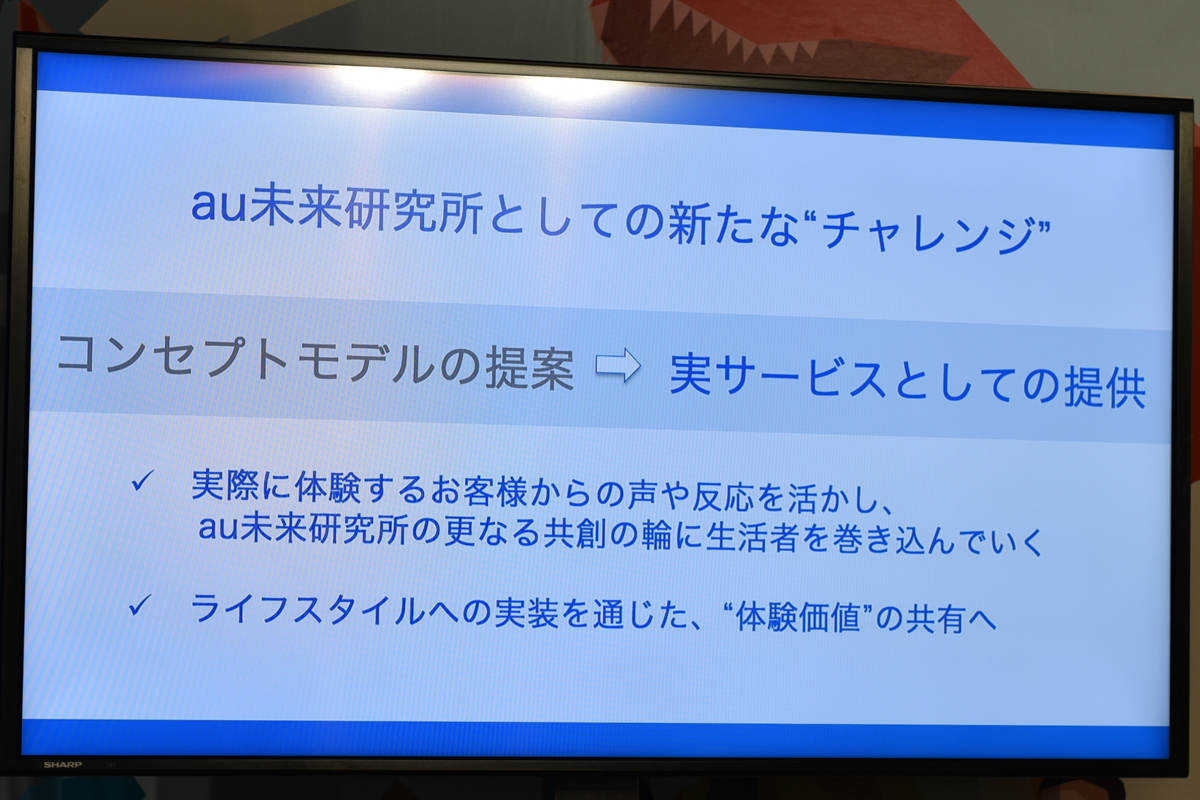 au未来研究所としての新たな“チャレンジ”

コンセプトモデルの提案 ⇨ 実サービスとしての提供

✓ 実際に体験するお客様からの声や反応を活かし、au未来研究所の更なる共創の輪に生活者を巻き込んでいく

✓ ライフスタイルへの実装を通じた、“体験価値”の共有へ

SHARP